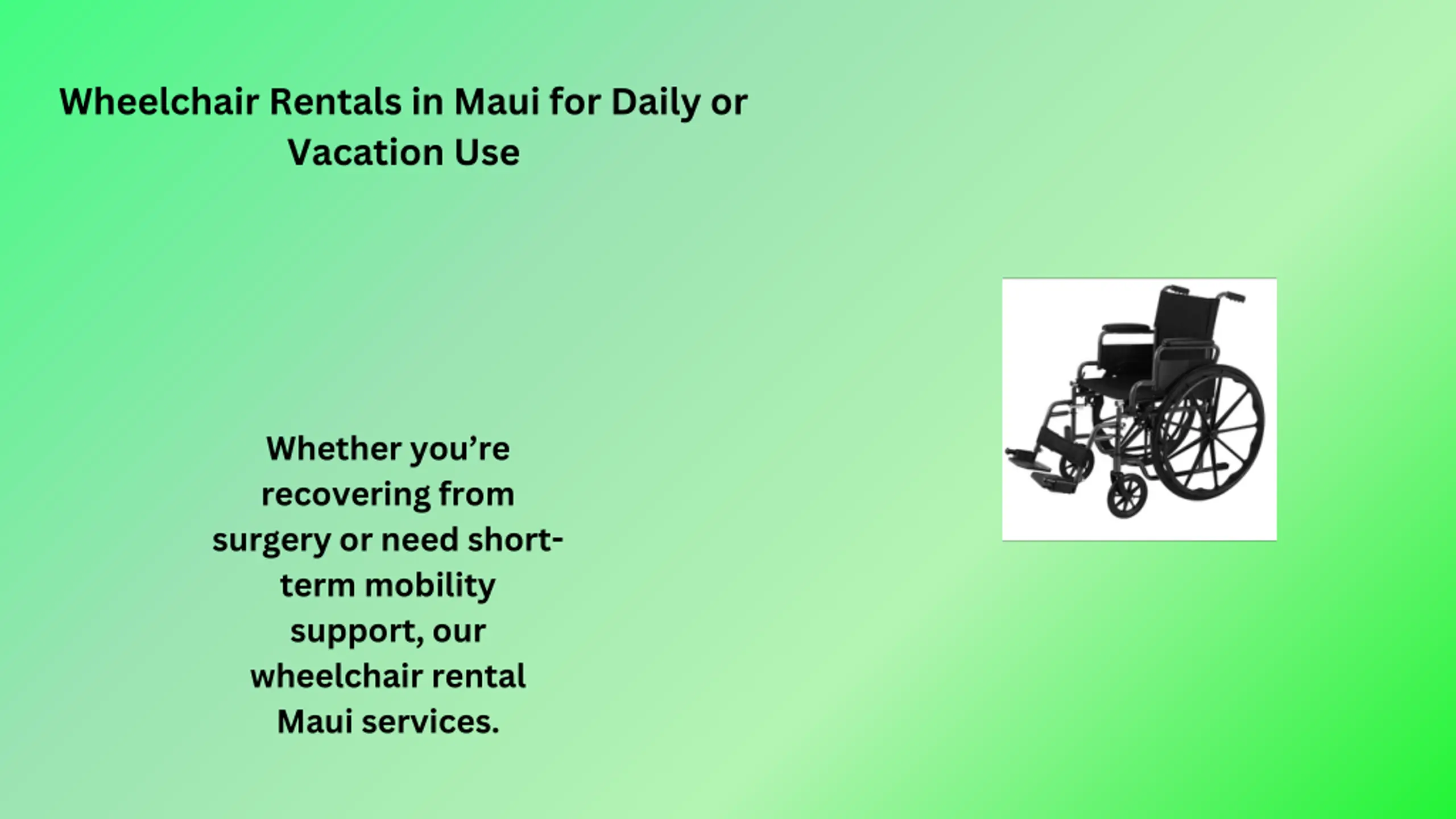 Wheelchair Rentals in Maui for Daily or Vacation Use

Whether you’re recovering from surgery or need short-term mobility support, our wheelchair rental Maui services.